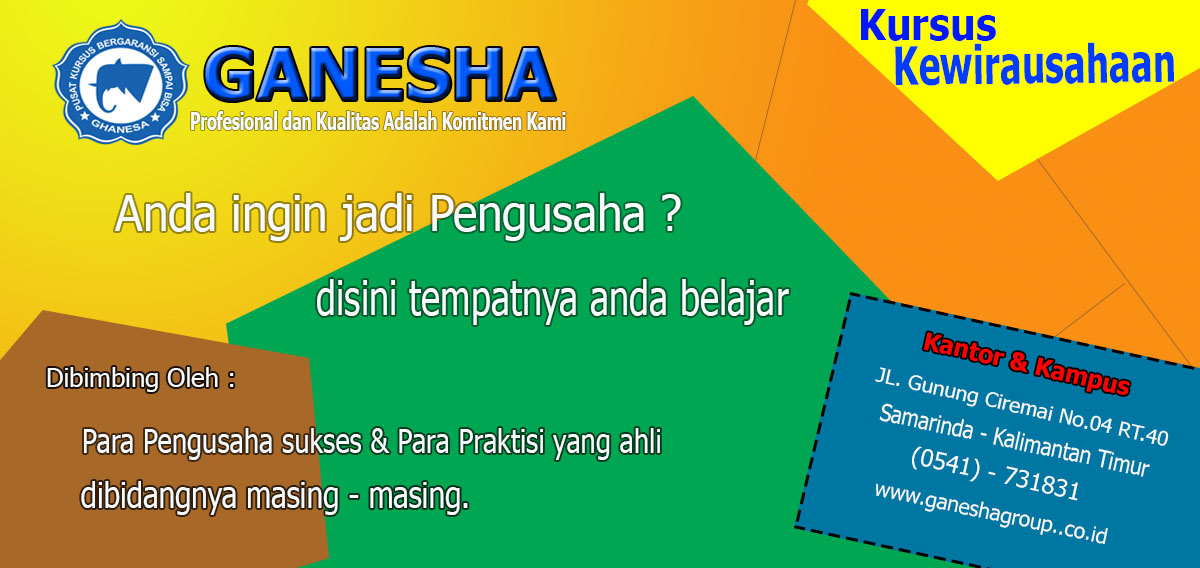 PUSAT KURSUS BERGARANSI SAMPAI BISA
GHANESA

GANESHA
Profesional dan Kualitas Adalah Komitmen Kami

Kursus
Kewirausahaan

Anda ingin jadi Pengusaha ?

disini tempatnya anda belajar

Dibimbing Oleh :

Para Pengusaha sukses & Para Praktisi yang ahli dibidangnya masing - masing.

Kantor & Kampus
JL. Gunung Ciremai No.04 RT.40
Samarinda - Kalimantan Timur
(0541) - 731831
www.ganeshagroup..co.id